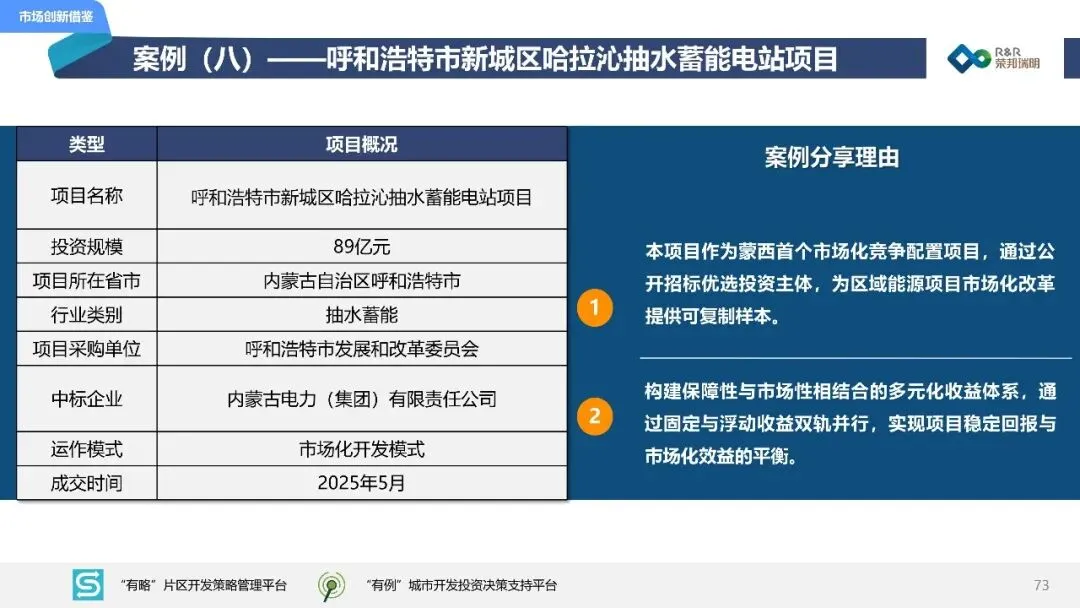 市场创新借鉴

案例（八）——呼和浩特市新城区哈拉沁抽水蓄能电站项目

R&R
荣邦瑞明

| 类型 | 项目概况 |
|---|---|
| 项目名称 | 呼和浩特市新城区哈拉沁抽水蓄能电站项目 |
| 投资规模 | 89亿元 |
| 项目所在省市 | 内蒙古自治区呼和浩特市 |
| 行业类别 | 抽水蓄能 |
| 项目采购单位 | 呼和浩特市发展和改革委员会 |
| 中标企业 | 内蒙古电力（集团）有限责任公司 |
| 运作模式 | 市场化开发模式 |
| 成交时间 | 2025年5月 |

案例分享理由

1
本项目作为蒙西首个市场化竞争配置项目，通过公开招标优选投资主体，为区域能源项目市场化改革提供可复制样本。

2
构建保障性与市场性相结合的多元化收益体系，通过固定与浮动收益双轨并行，实现项目稳定回报与市场化效益的平衡。

“有略”片区开发策略管理平台
“有例”城市开发投资决策支持平台
73